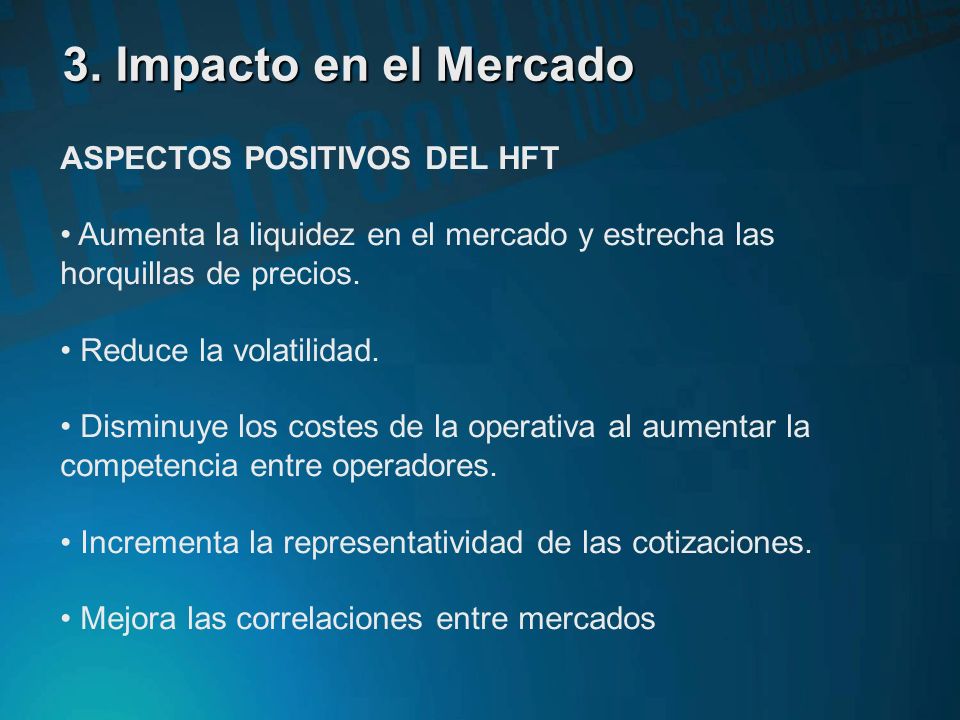 3. Impacto en el Mercado

ASPECTOS POSITIVOS DEL HFT

• Aumenta la liquidez en el mercado y estrecha las horquillas de precios.

• Reduce la volatilidad.

• Disminuye los costes de la operativa al aumentar la competencia entre operadores.

• Incrementa la representatividad de las cotizaciones.

• Mejora las correlaciones entre mercados